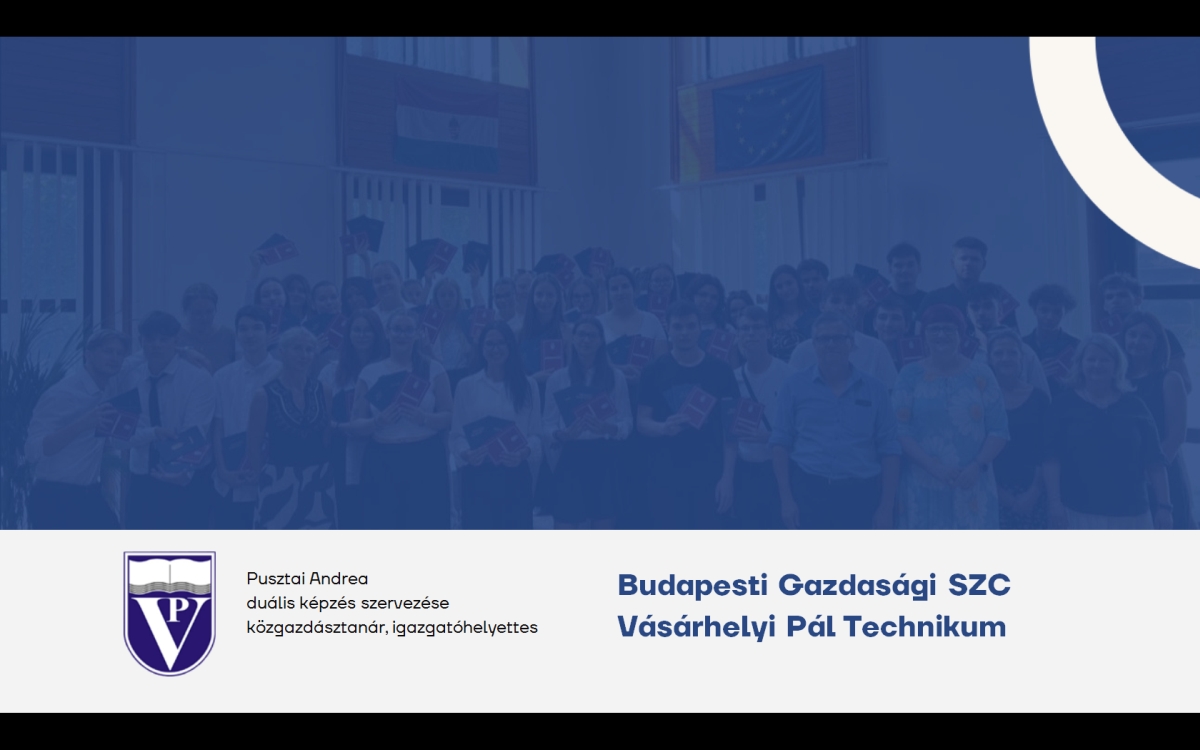 VP

Pusztai Andrea
duális képzés szervezése
közgazdásztanár, igazgatóhelyettes

Budapesti Gazdasági SZC
Vásárhelyi Pál Technikum